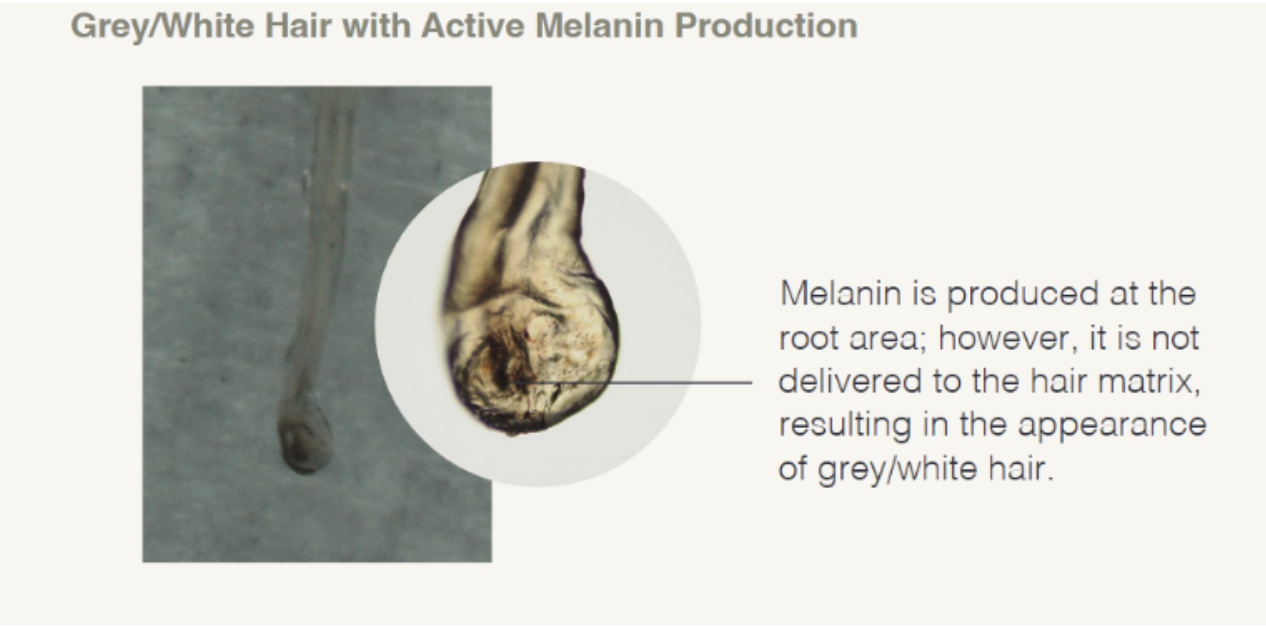 Grey/White Hair with Active Melanin Production

Melanin is produced at the root area; however, it is not delivered to the hair matrix, resulting in the appearance of grey/white hair.